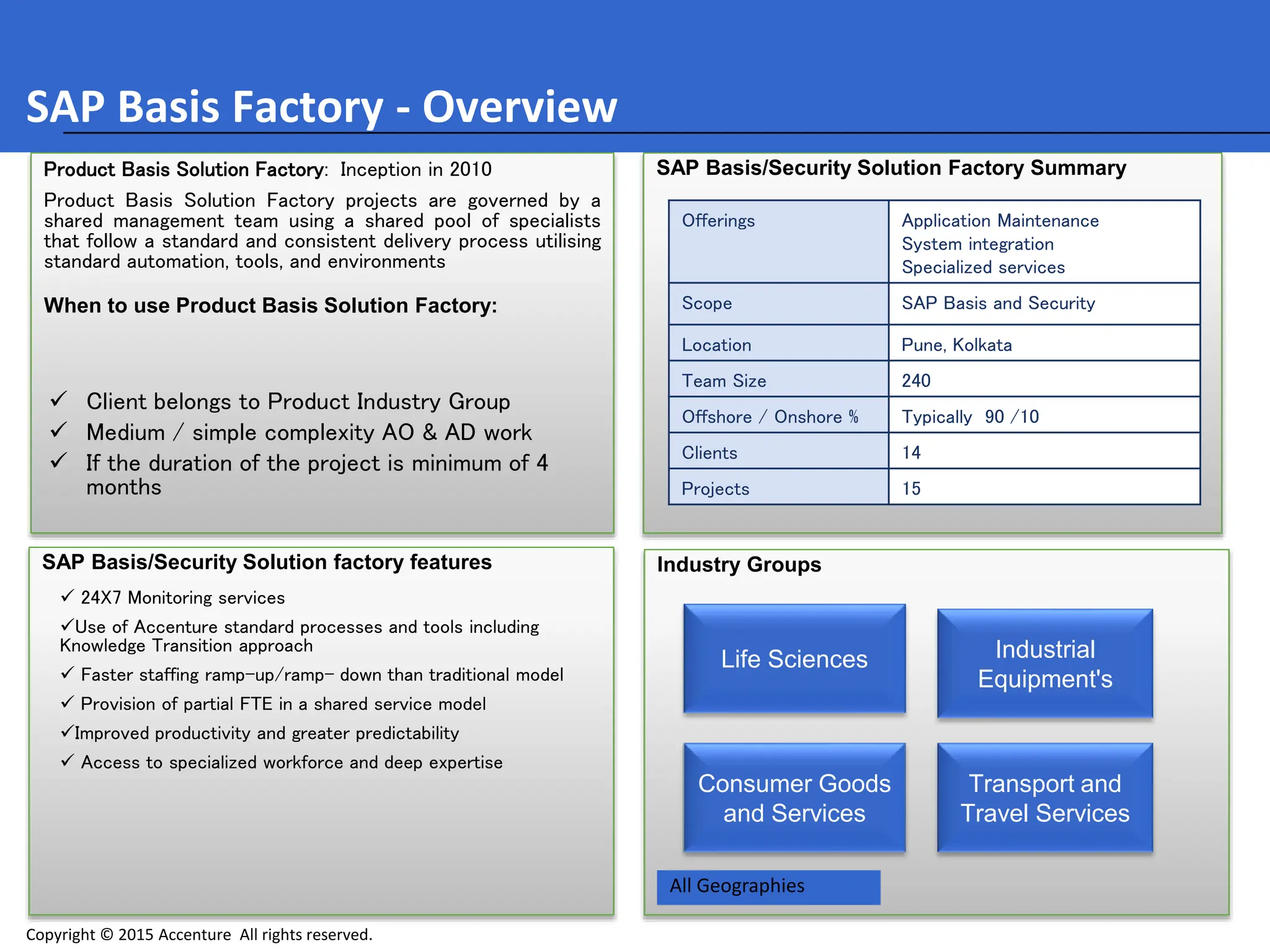 SAP Basis Factory - Overview

Product Basis Solution Factory: Inception in 2010

Product Basis Solution Factory projects are governed by a shared management team using a shared pool of specialists that follow a standard and consistent delivery process utilising standard automation, tools, and environments

When to use Product Basis Solution Factory:

✓ Client belongs to Product Industry Group
✓ Medium / simple complexity AO & AD work
✓ If the duration of the project is minimum of 4 months

SAP Basis/Security Solution Factory Summary

| Offerings | Application Maintenance System integration Specialized services |
|---|---|
| Scope | SAP Basis and Security |
| Location | Pune, Kolkata |
| Team Size | 240 |
| Offshore / Onshore % | Typically 90 /10 |
| Clients | 14 |
| Projects | 15 |

SAP Basis/Security Solution factory features

✓ 24X7 Monitoring services
✓Use of Accenture standard processes and tools including Knowledge Transition approach
✓ Faster staffing ramp-up/ramp- down than traditional model
✓ Provision of partial FTE in a shared service model
✓Improved productivity and greater predictability
✓ Access to specialized workforce and deep expertise

Industry Groups

Life Sciences

Industrial Equipment's

Consumer Goods and Services

Transport and Travel Services

All Geographies

Copyright © 2015 Accenture All rights reserved.